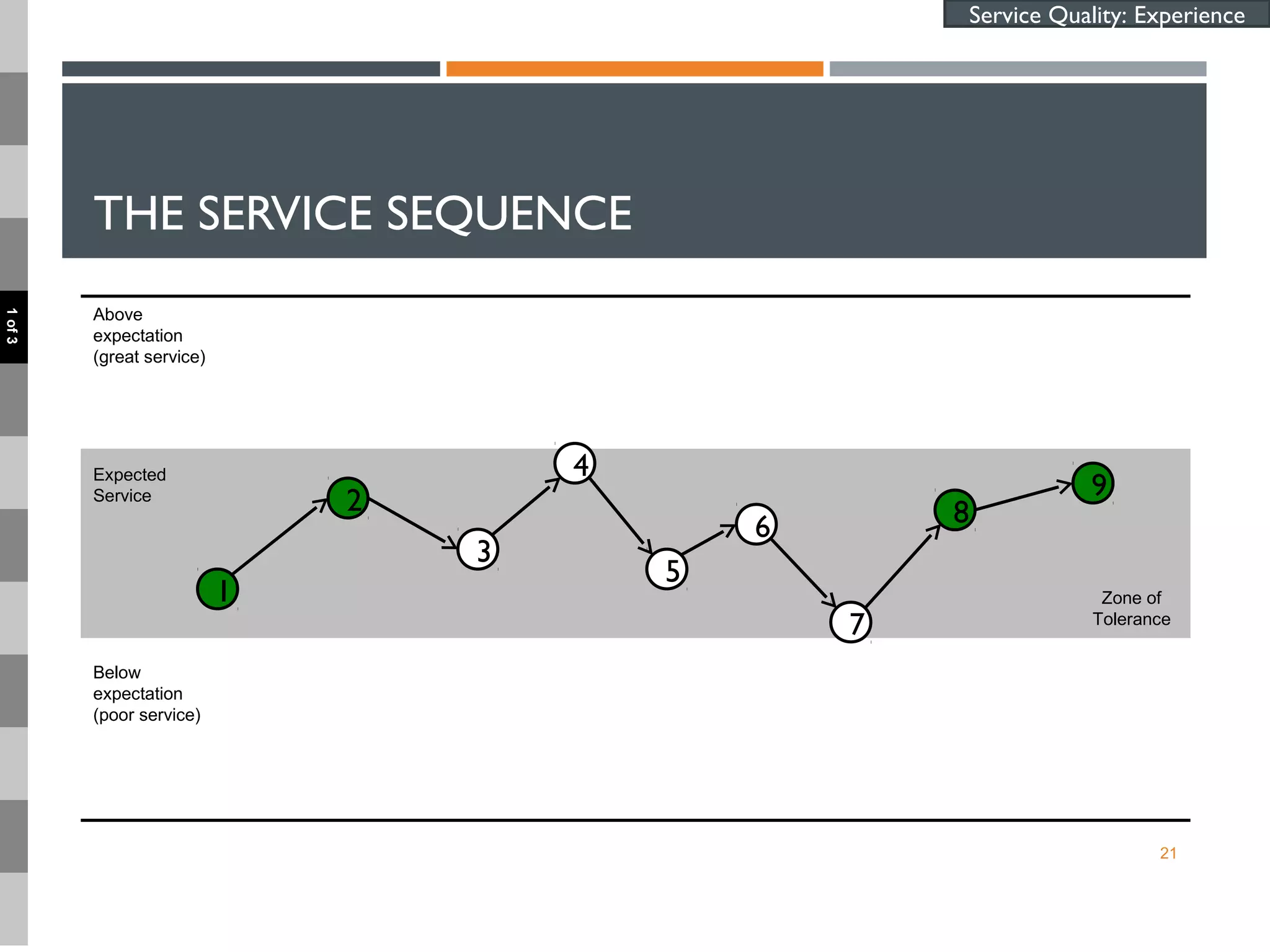 Service Quality: Experience

1 of 3

THE SERVICE SEQUENCE

Above expectation (great service)

Expected Service

1
2
3
4
5
6
7
8
9

Zone of Tolerance

Below expectation (poor service)

21